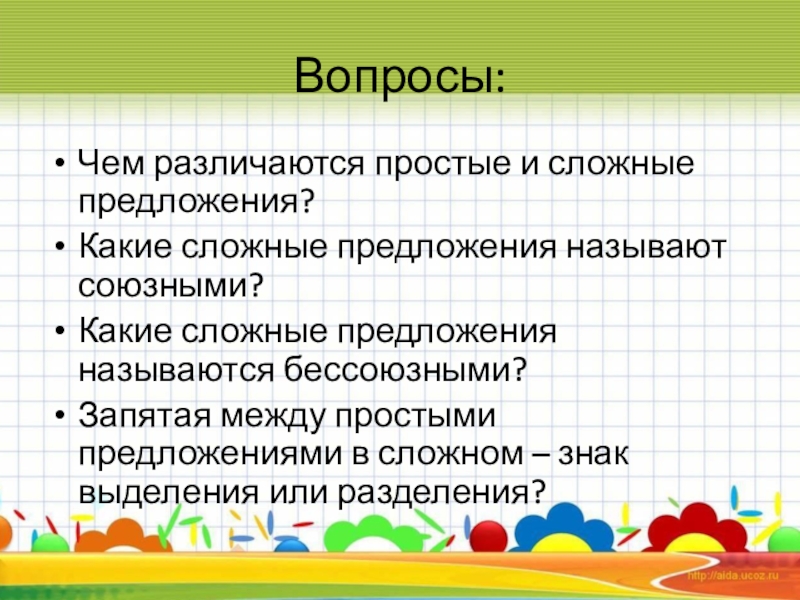 Вопросы:

• Чем различаются простые и сложные предложения?
• Какие сложные предложения называют союзными?
• Какие сложные предложения называются бессоюзными?
• Запятая между простыми предложениями в сложном – знак выделения или разделения?

http://aida.ucoz.ru